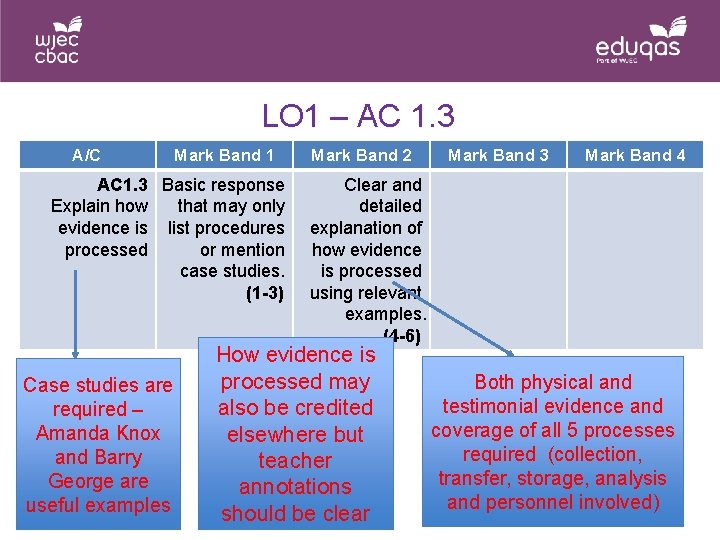 wjec cbac

eduqas Part of WJEC

LO1 – AC 1.3

| A/C | Mark Band 1 | Mark Band 2 | Mark Band 3 | Mark Band 4 |
|---|---|---|---|---|
| **AC1.3** Explain how evidence is processed | Basic response that may only list procedures or mention case studies. **(1-3)** | Clear and detailed explanation of how evidence is processed using relevant examples. **(4-6)** | | |

Case studies are required – Amanda Knox and Barry George are useful examples

How evidence is processed may also be credited elsewhere but teacher annotations should be clear

Both physical and testimonial evidence and coverage of all 5 processes required (collection, transfer, storage, analysis and personnel involved)